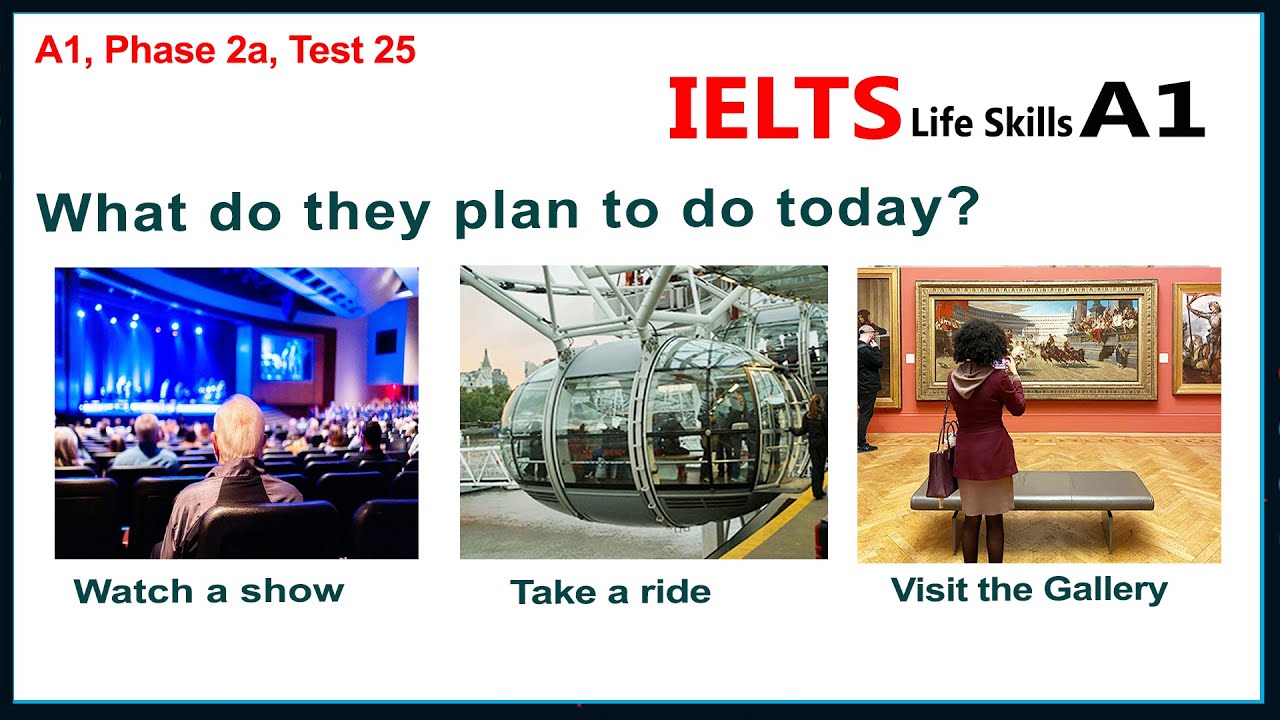 A1, Phase 2a, Test 25

IELTS Life Skills A1

What do they plan to do today?

Watch a show

Take a ride

Visit the Gallery